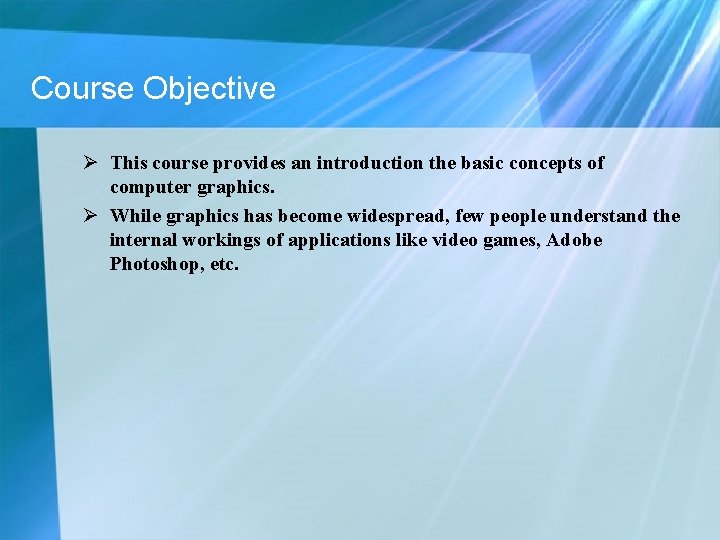 Course Objective

➢ This course provides an introduction the basic concepts of computer graphics.

➢ While graphics has become widespread, few people understand the internal workings of applications like video games, Adobe Photoshop, etc.